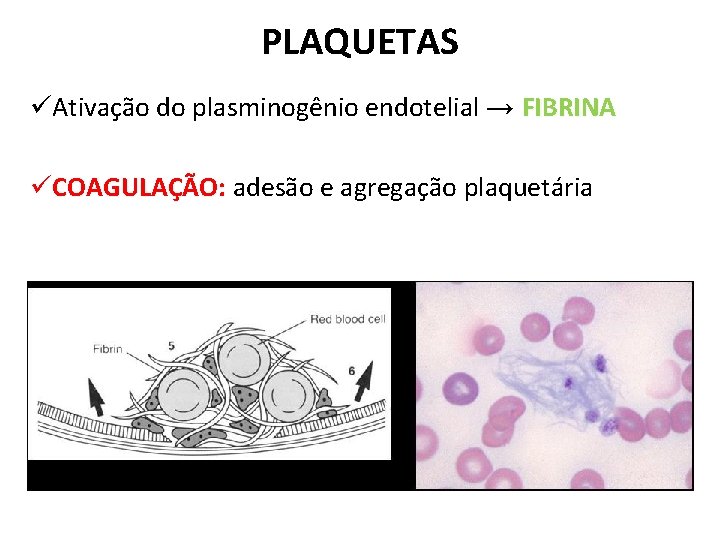 PLAQUETAS

✓Ativação do plasminogênio endotelial → FIBRINA

✓COAGULAÇÃO: adesão e agregação plaquetária

Red blood cell
Fibrin
5
6